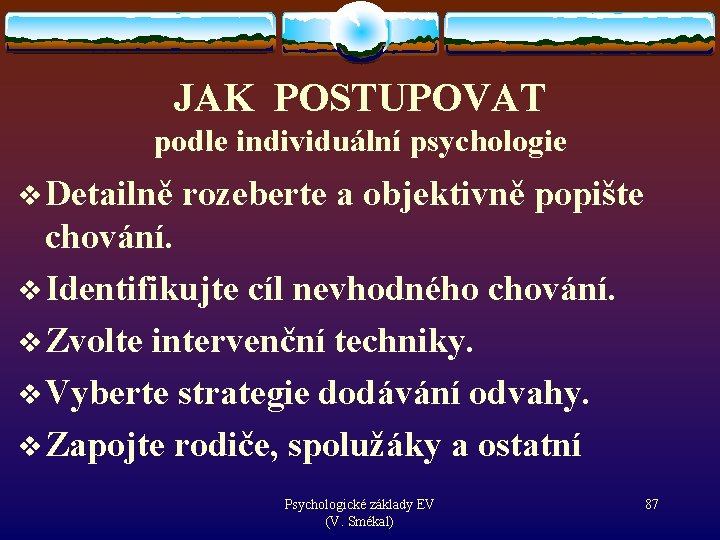 JAK POSTUPOVAT
podle individuální psychologie

❖ Detailně rozeberte a objektivně popište chování.

❖ Identifikujte cíl nevhodného chování.

❖ Zvolte intervenční techniky.

❖ Vyberte strategie dodávání odvahy.

❖ Zapojte rodiče, spolužáky a ostatní

Psychologické základy EV
(V. Smékal)

87